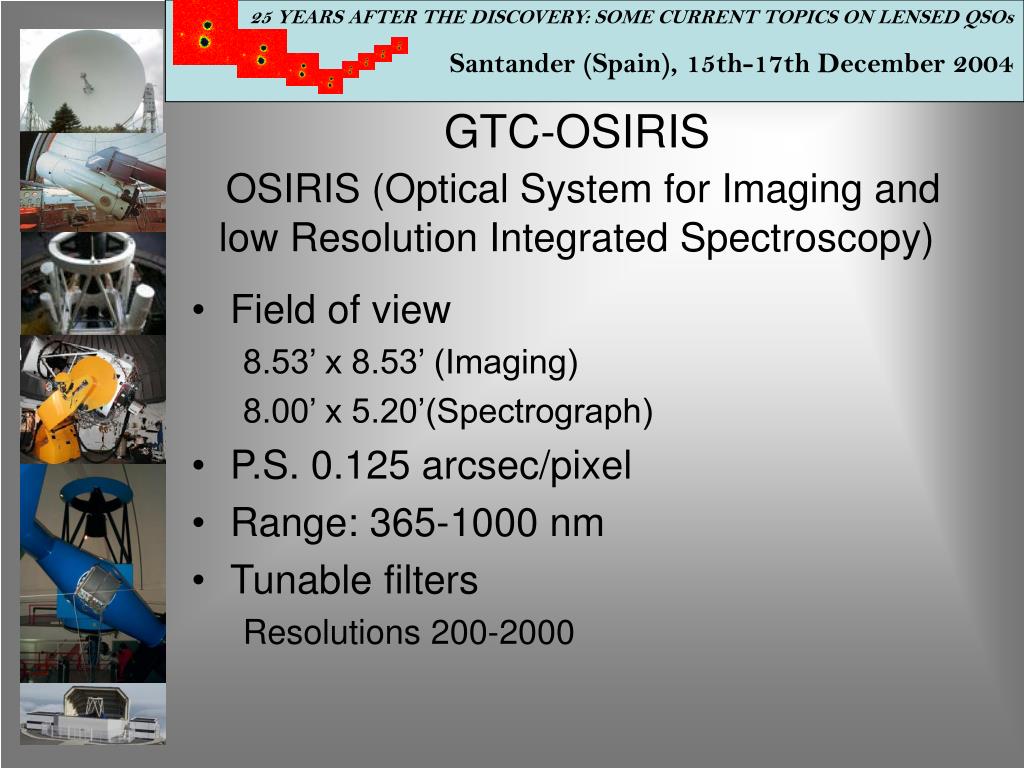 25 YEARS AFTER THE DISCOVERY: SOME CURRENT TOPICS ON LENSED QSOs

Santander (Spain), 15th-17th December 2004

GTC-OSIRIS

OSIRIS (Optical System for Imaging and low Resolution Integrated Spectroscopy)

• Field of view

8.53’ x 8.53’ (Imaging)

8.00’ x 5.20’(Spectrograph)

• P.S. 0.125 arcsec/pixel

• Range: 365-1000 nm

• Tunable filters

Resolutions 200-2000